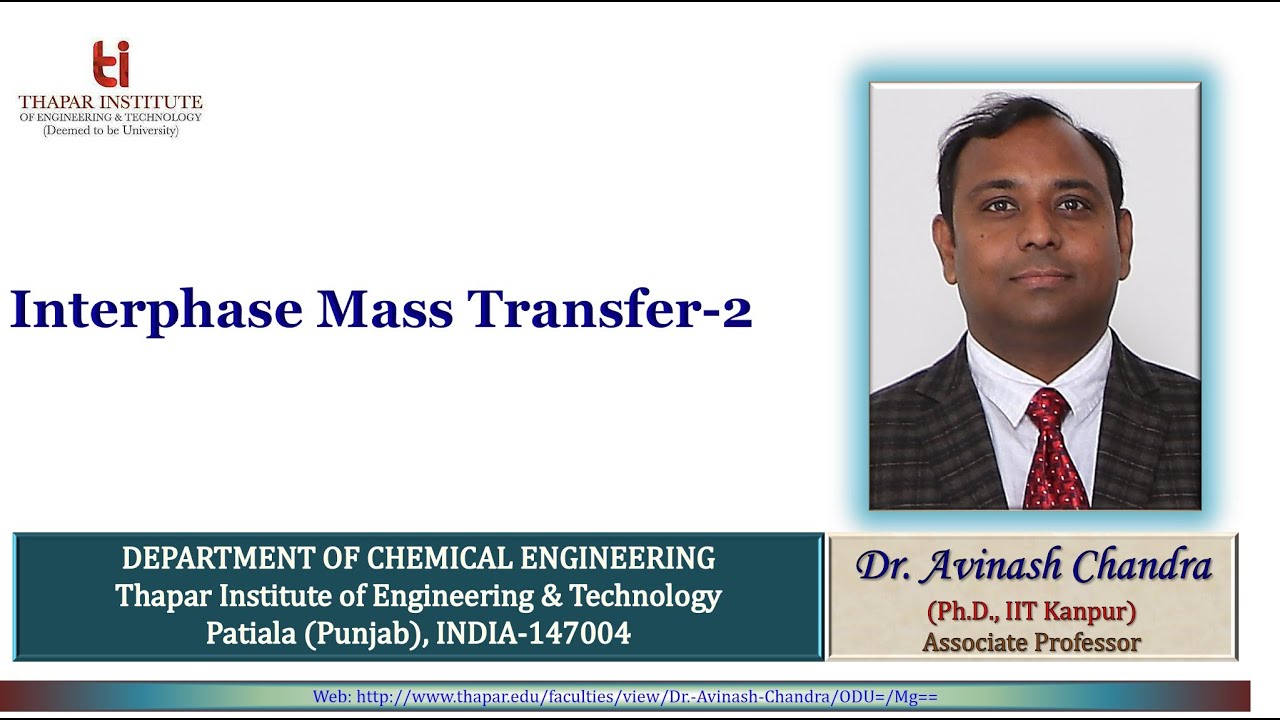 ti
THAPAR INSTITUTE
OF ENGINEERING & TECHNOLOGY
(Deemed to be University)

Interphase Mass Transfer-2

DEPARTMENT OF CHEMICAL ENGINEERING
Thapar Institute of Engineering & Technology
Patiala (Punjab), INDIA-147004

Dr. Avinash Chandra
(Ph.D., IIT Kanpur)
Associate Professor

Web: http://www.thapar.edu/faculties/view/Dr.-Avinash-Chandra/ODU=/Mg==